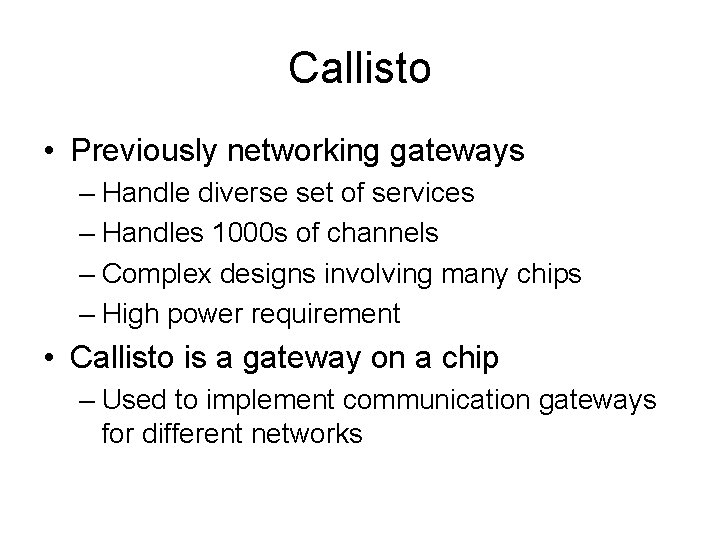 Callisto

• Previously networking gateways
– Handle diverse set of services
– Handles 1000s of channels
– Complex designs involving many chips
– High power requirement

• Callisto is a gateway on a chip
– Used to implement communication gateways for different networks